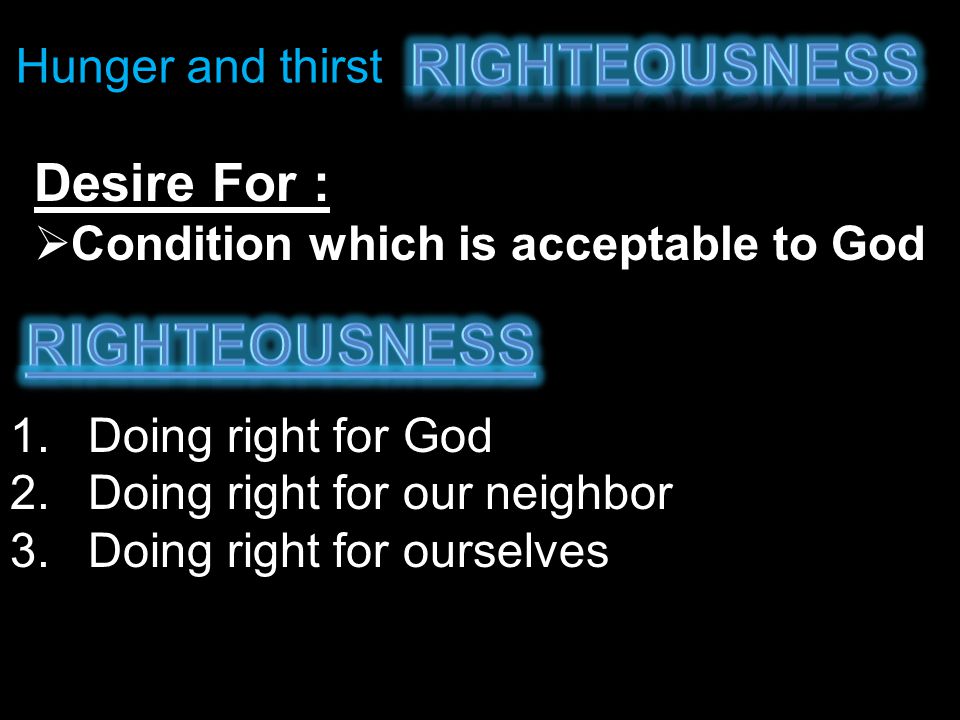 Hunger and thirst RIGHTEOUSNESS

Desire For :

➢Condition which is acceptable to God

RIGHTEOUSNESS

1. Doing right for God
2. Doing right for our neighbor
3. Doing right for ourselves